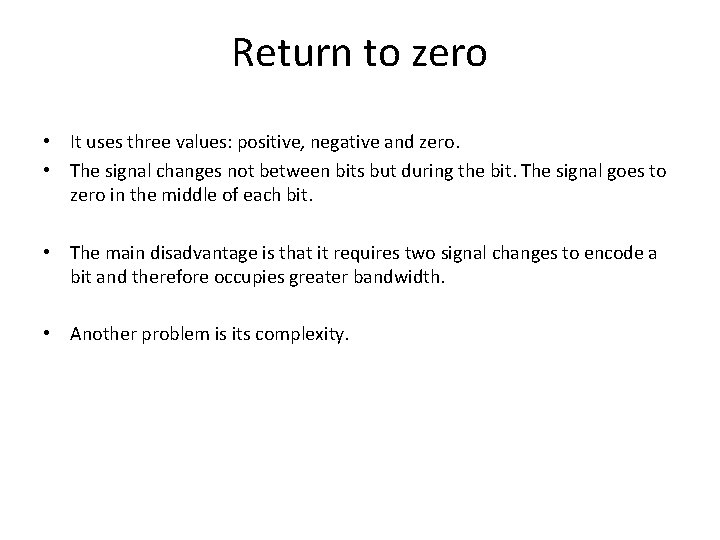 Return to zero

• It uses three values: positive, negative and zero.
• The signal changes not between bits but during the bit. The signal goes to zero in the middle of each bit.

• The main disadvantage is that it requires two signal changes to encode a bit and therefore occupies greater bandwidth.

• Another problem is its complexity.